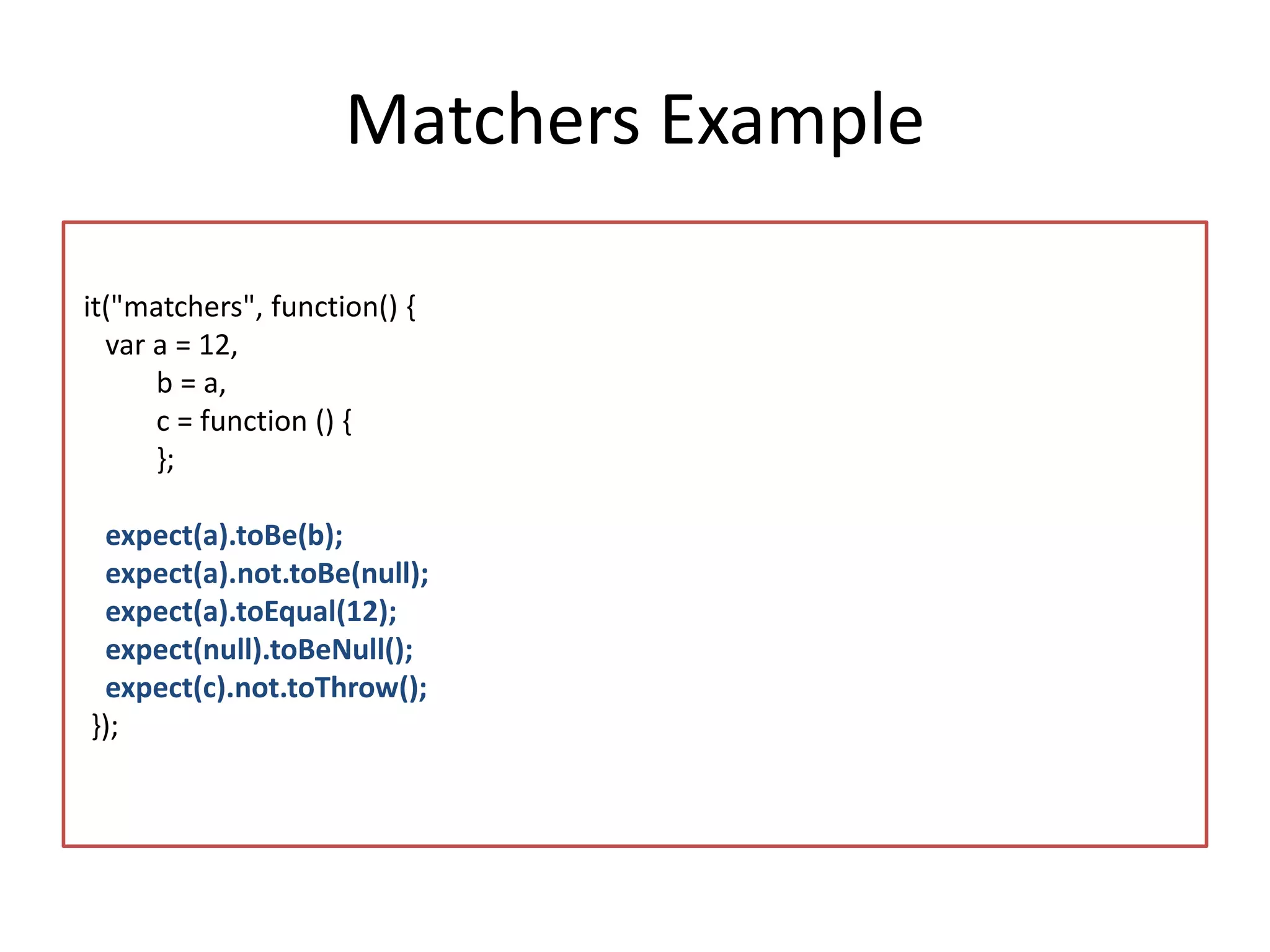 Matchers Example

it("matchers", function() {
  var a = 12,
      b = a,
      c = function () {
      };

  expect(a).toBe(b);
  expect(a).not.toBe(null);
  expect(a).toEqual(12);
  expect(null).toBeNull();
  expect(c).not.toThrow();
});